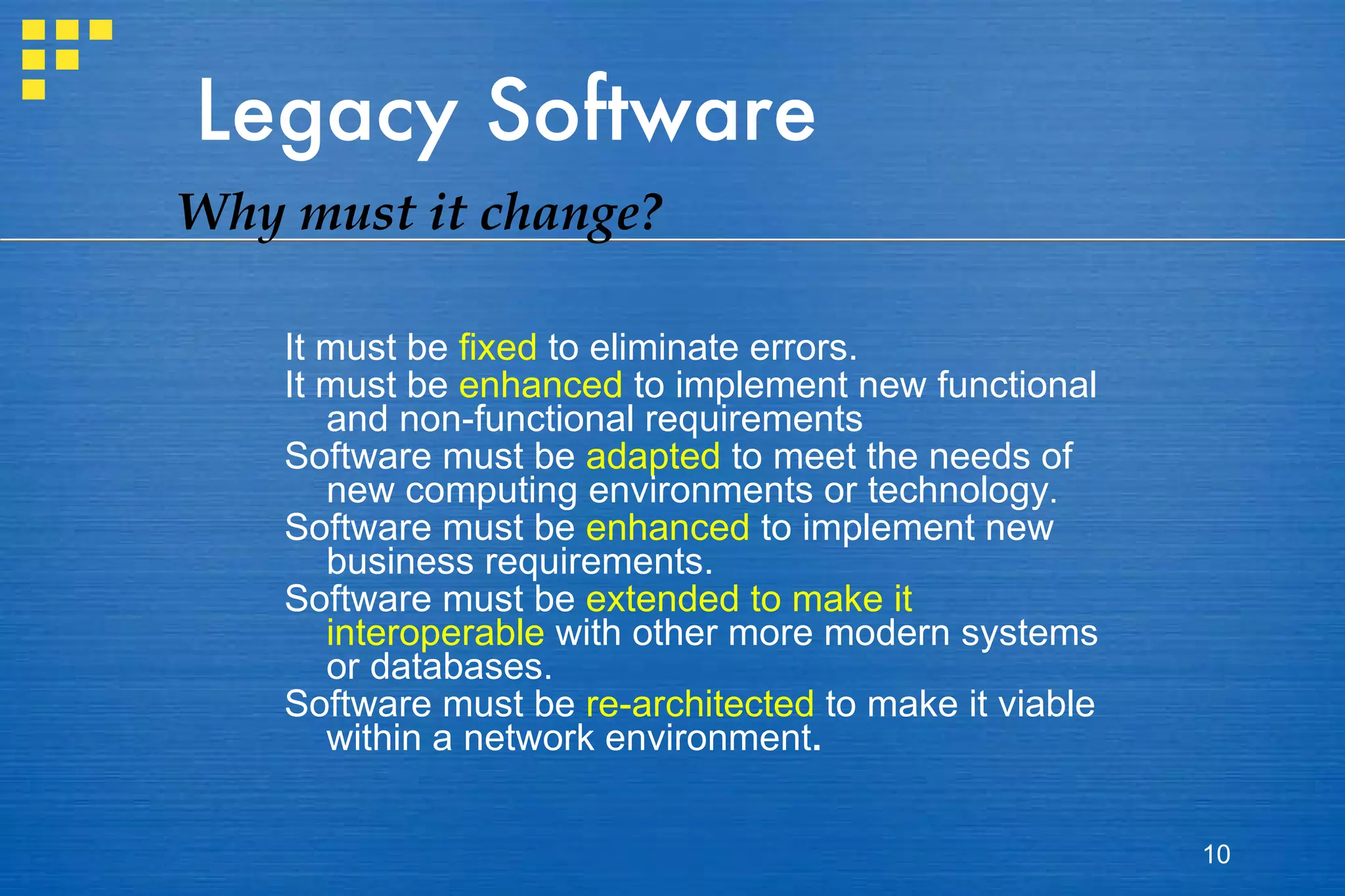 Legacy Software

Why must it change?

It must be fixed to eliminate errors.
It must be enhanced to implement new functional and non-functional requirements
Software must be adapted to meet the needs of new computing environments or technology.
Software must be enhanced to implement new business requirements.
Software must be extended to make it interoperable with other more modern systems or databases.
Software must be re-architected to make it viable within a network environment.

10